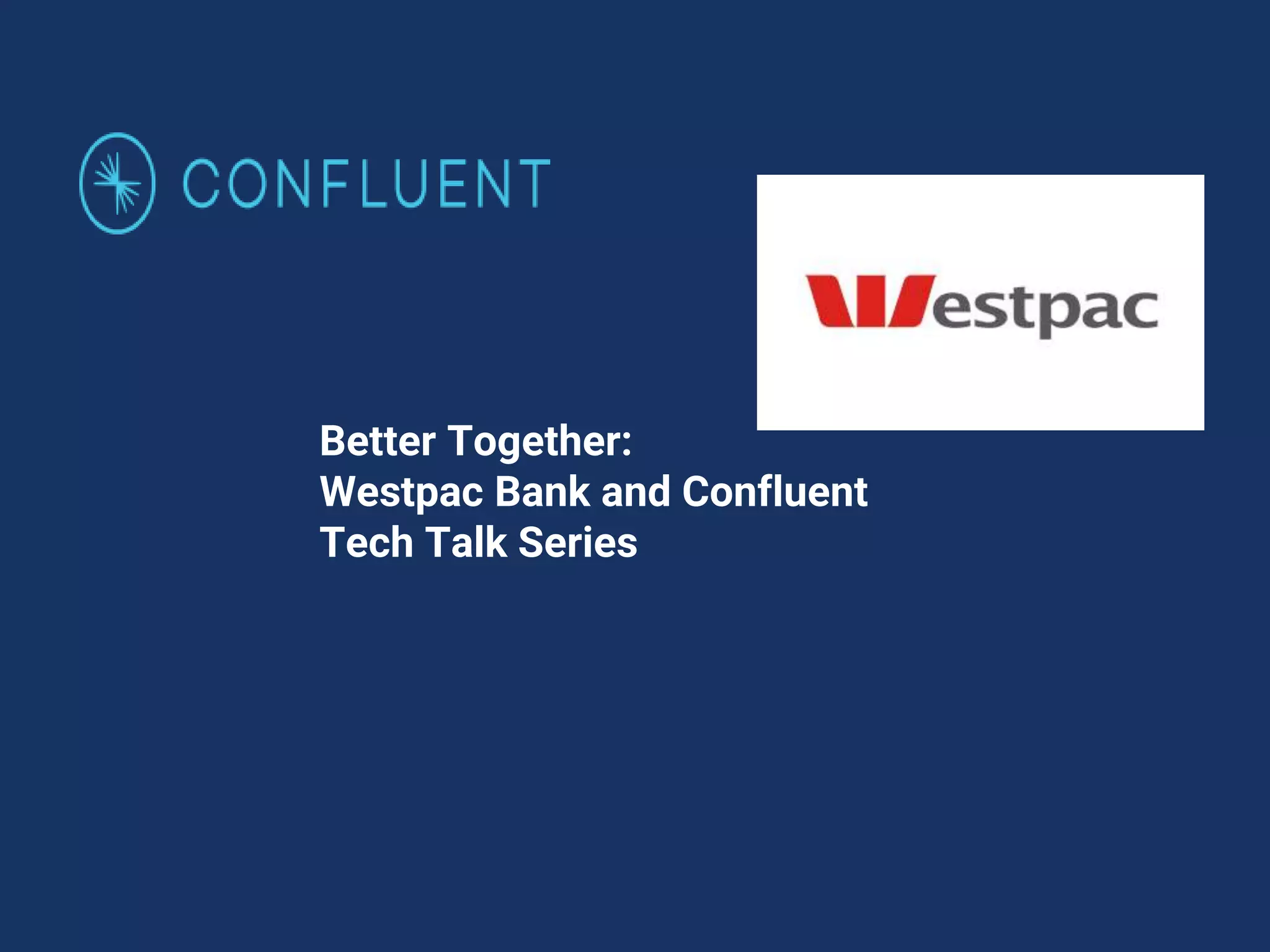 CONFLUENT

Westpac

Better Together:
Westpac Bank and Confluent
Tech Talk Series